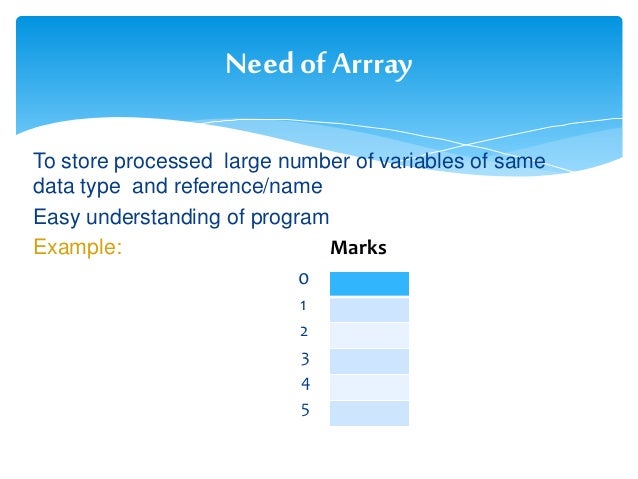 Need of Arrray

To store processed large number of variables of same data type and reference/name

Easy understanding of program

Example:

Marks

0
1
2
3
4
5